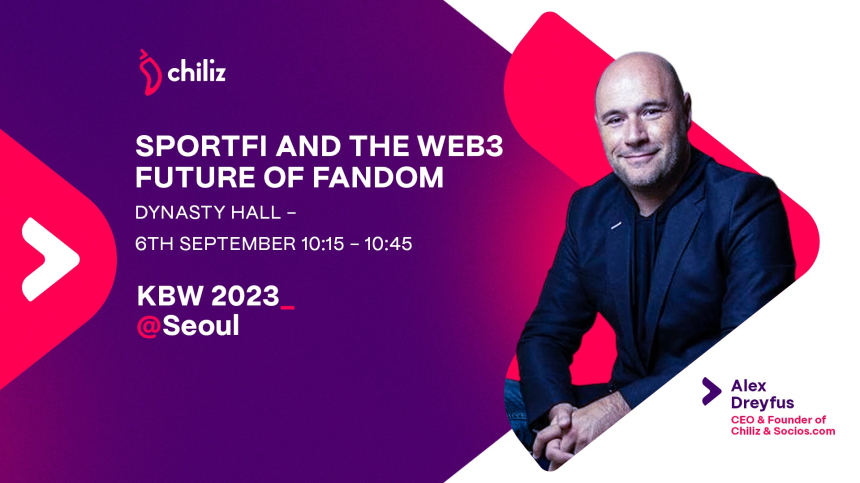 chiliz

SPORTFI AND THE WEB3 FUTURE OF FANDOM

DYNASTY HALL –

6TH SEPTEMBER 10:15 – 10:45

KBW 2023_
@Seoul

Alex Dreyfus
CEO & Founder of Chiliz & Socios.com